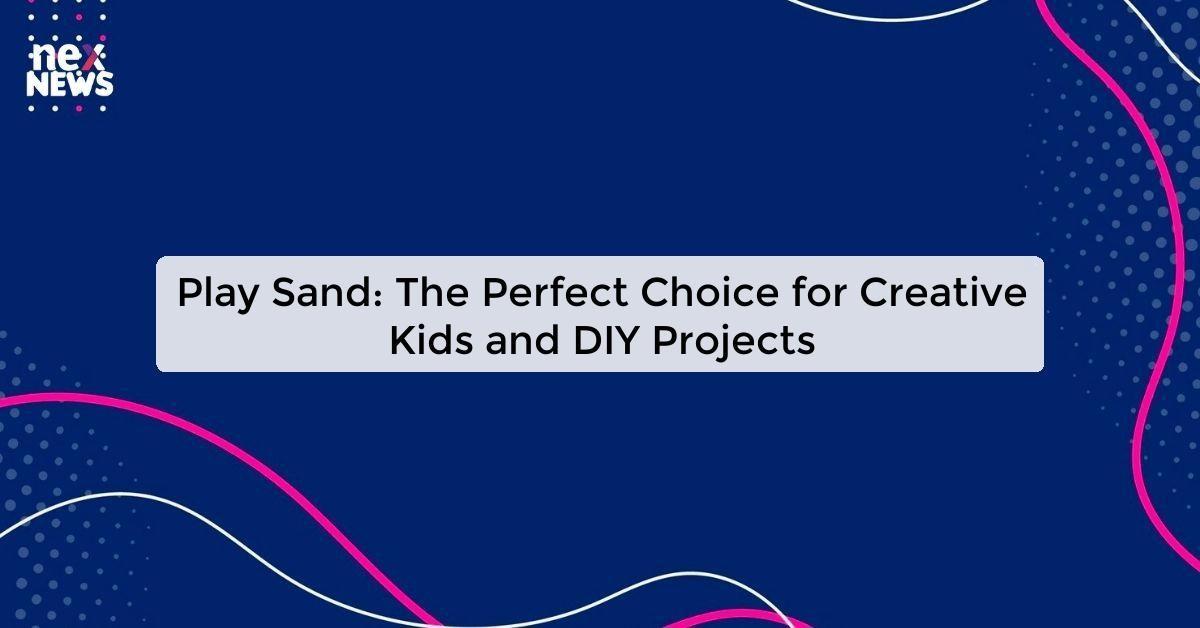 nex
NEWS

Play Sand: The Perfect Choice for Creative Kids and DIY Projects